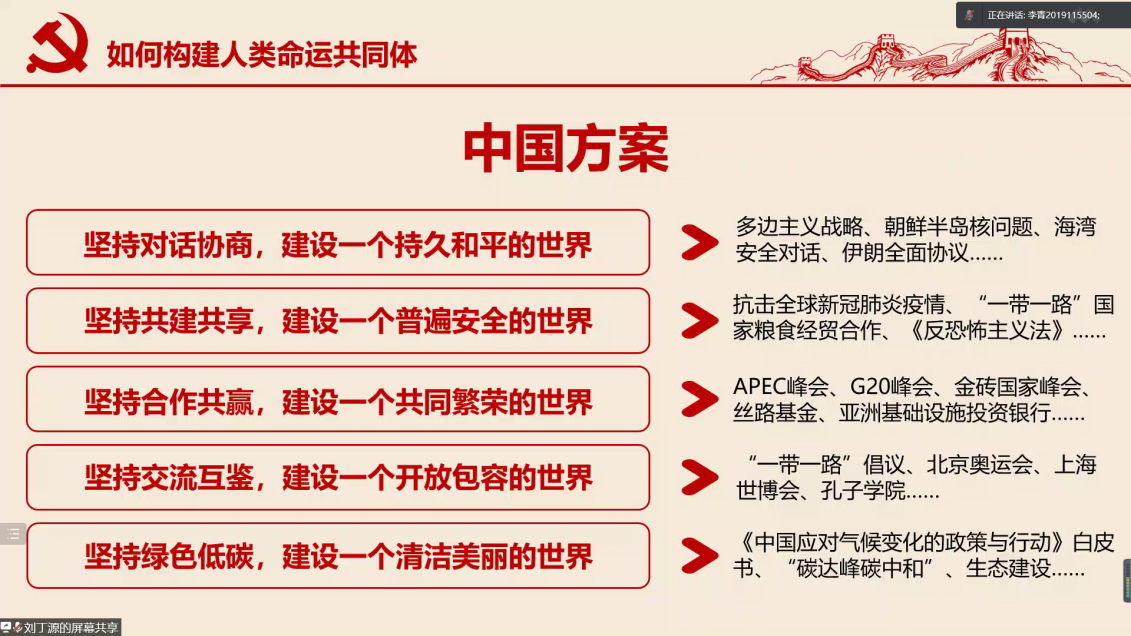 如何构建人类命运共同体

正在讲话: 李青2019115504;

中国方案

坚持对话协商，建设一个持久和平的世界

多边主义战略、朝鲜半岛核问题、海湾安全对话、伊朗全面协议……

坚持共建共享，建设一个普遍安全的世界

抗击全球新冠肺炎疫情、“一带一路”国家粮食经贸合作、《反恐怖主义法》……

坚持合作共赢，建设一个共同繁荣的世界

APEC峰会、G20峰会、金砖国家峰会、丝路基金、亚洲基础设施投资银行……

坚持交流互鉴，建设一个开放包容的世界

“一带一路”倡议、北京奥运会、上海世博会、孔子学院……

坚持绿色低碳，建设一个清洁美丽的世界

《中国应对气候变化的政策与行动》白皮书、“碳达峰碳中和”、生态建设……

刘丁源的屏幕共享